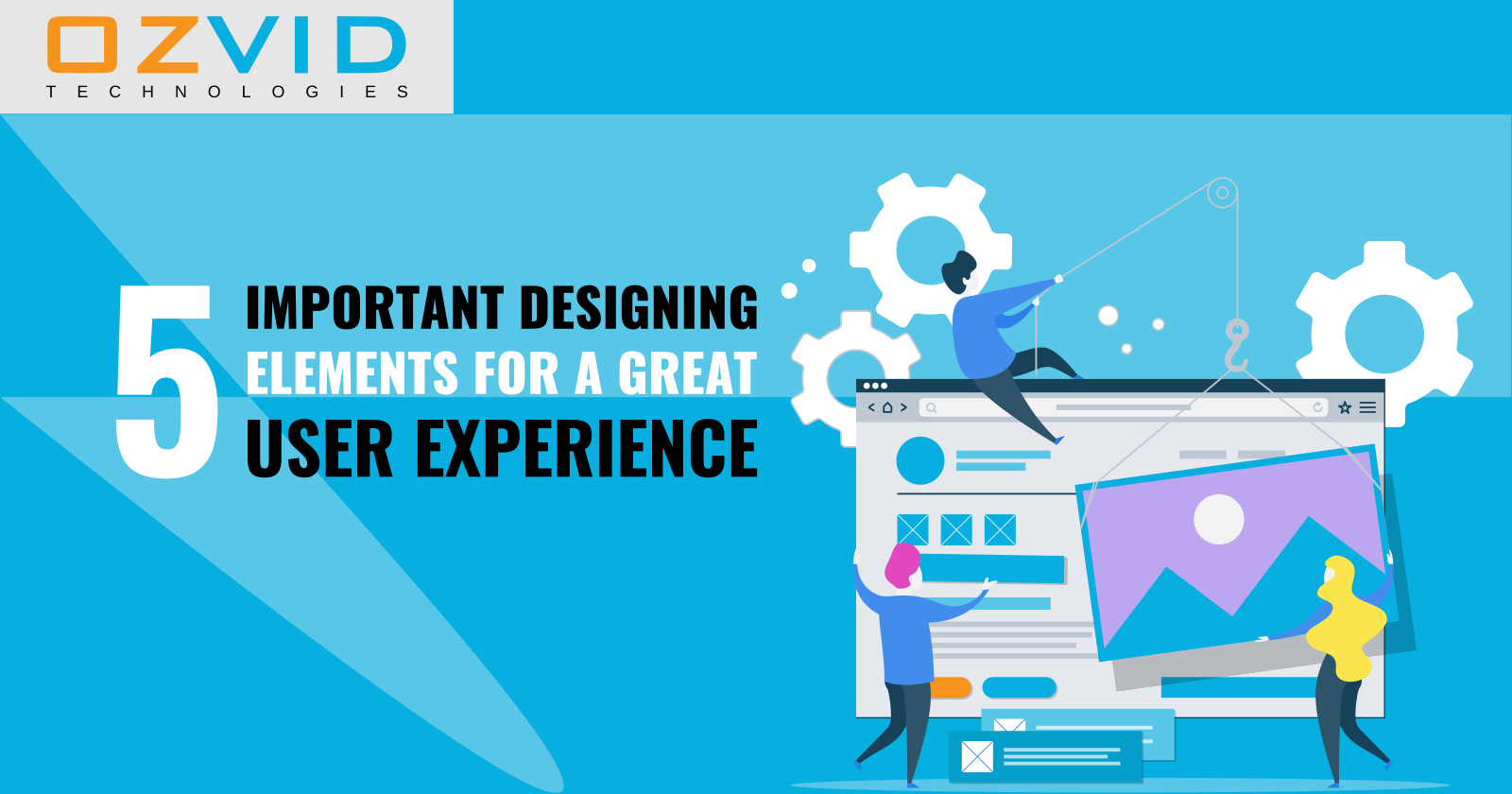 OZVID
TECHNOLOGIES

5 IMPORTANT DESIGNING ELEMENTS FOR A GREAT USER EXPERIENCE